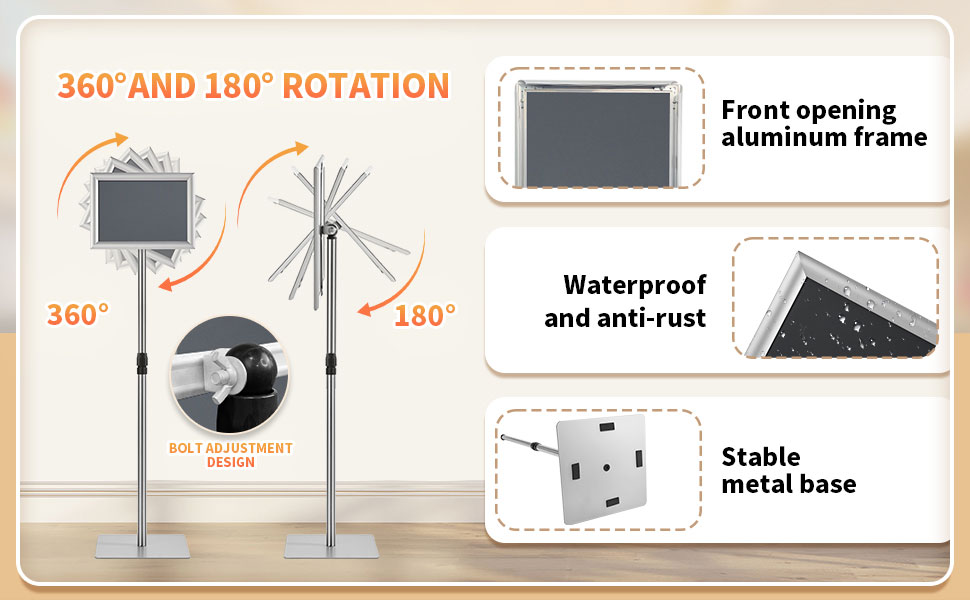 360°AND 180° ROTATION

360°

180°

BOLT ADJUSTMENT DESIGN

Front opening aluminum frame

Waterproof and anti-rust

Stable metal base